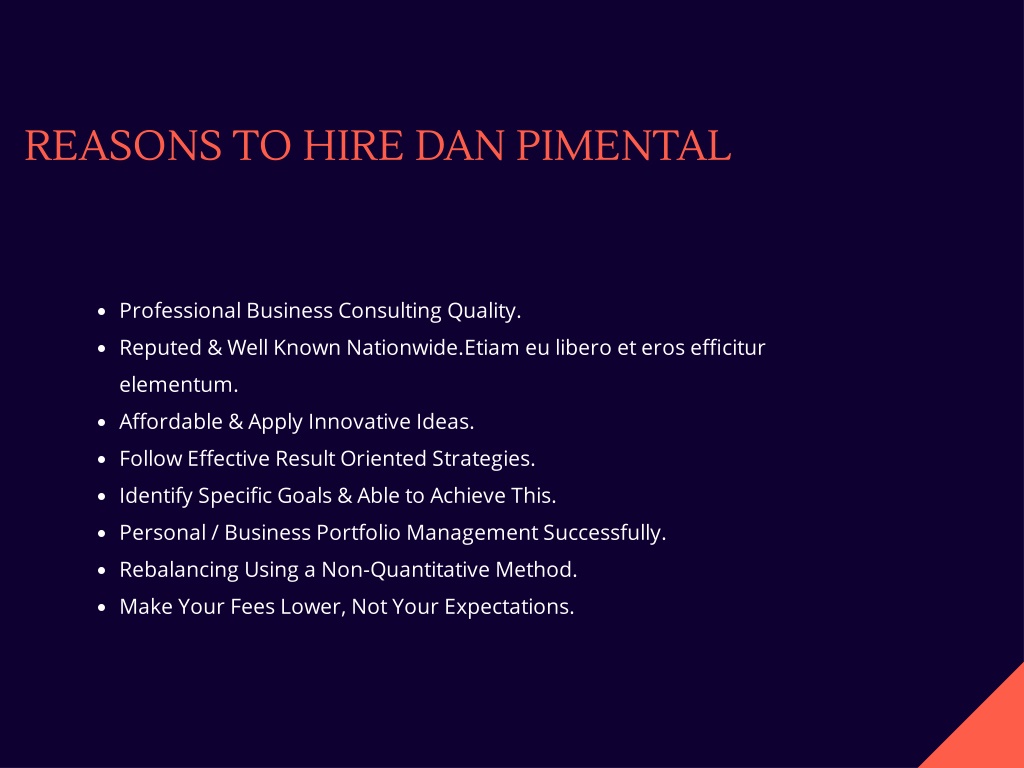 REASONS TO HIRE DAN PIMENTAL

- Professional Business Consulting Quality.
- Reputed & Well Known Nationwide.Etiam eu libero et eros efficitur elementum.
- Affordable & Apply Innovative Ideas.
- Follow Effective Result Oriented Strategies.
- Identify Specific Goals & Able to Achieve This.
- Personal / Business Portfolio Management Successfully.
- Rebalancing Using a Non-Quantitative Method.
- Make Your Fees Lower, Not Your Expectations.